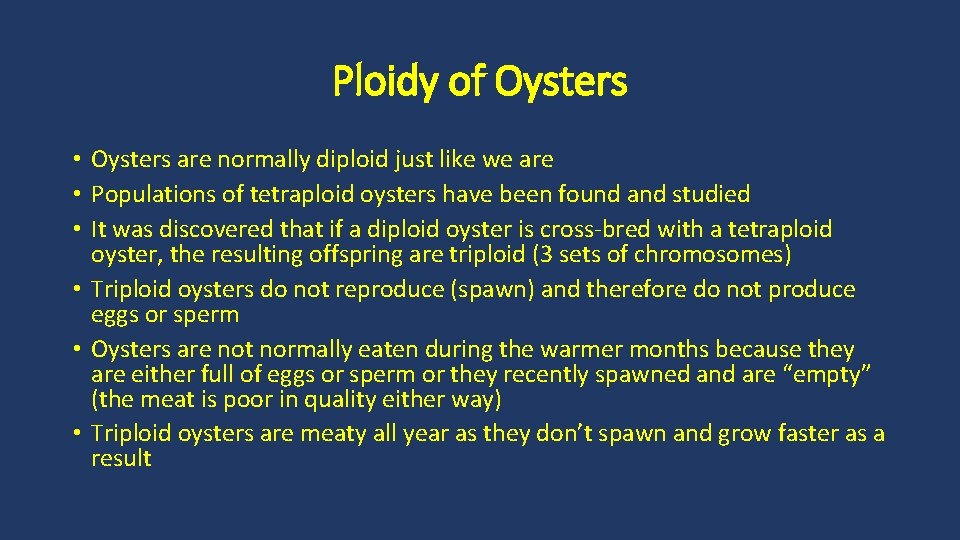 Ploidy of Oysters

• Oysters are normally diploid just like we are
• Populations of tetraploid oysters have been found and studied
• It was discovered that if a diploid oyster is cross-bred with a tetraploid oyster, the resulting offspring are triploid (3 sets of chromosomes)
• Triploid oysters do not reproduce (spawn) and therefore do not produce eggs or sperm
• Oysters are not normally eaten during the warmer months because they are either full of eggs or sperm or they recently spawned and are “empty” (the meat is poor in quality either way)
• Triploid oysters are meaty all year as they don’t spawn and grow faster as a result